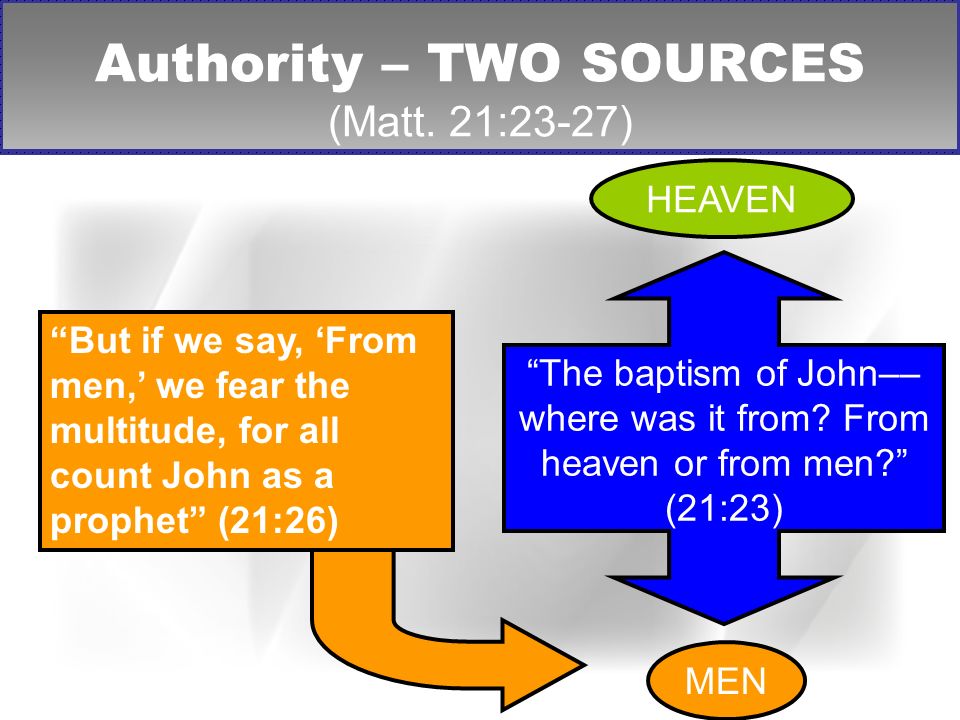 Authority – TWO SOURCES
(Matt. 21:23-27)

HEAVEN

“But if we say, ‘From men,’ we fear the multitude, for all count John as a prophet” (21:26)

“The baptism of John–– where was it from? From heaven or from men?” (21:23)

MEN